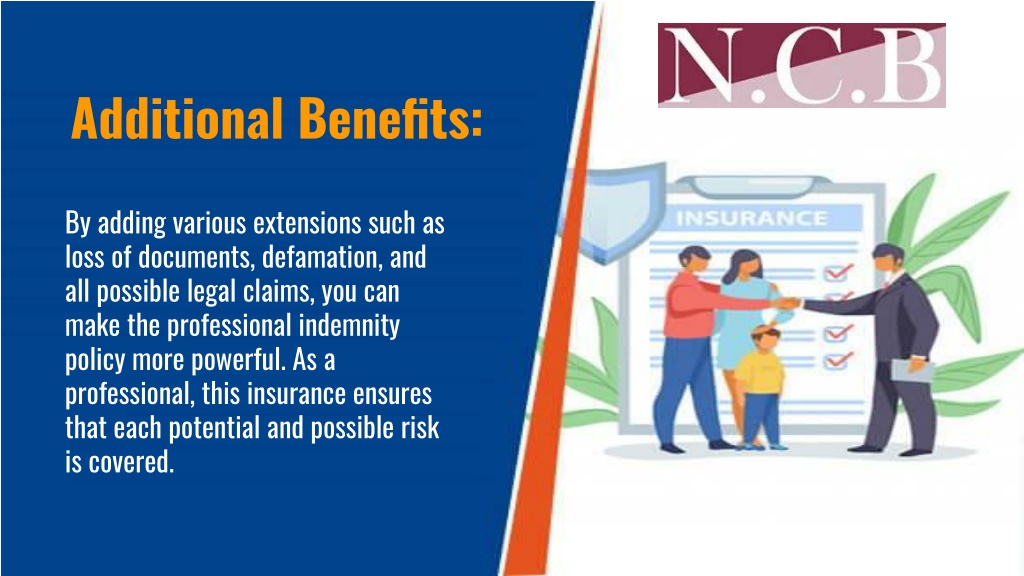 Additional Benefits:

By adding various extensions such as loss of documents, defamation, and all possible legal claims, you can make the professional indemnity policy more powerful. As a professional, this insurance ensures that each potential and possible risk is covered.

N.C.B

INSURANCE